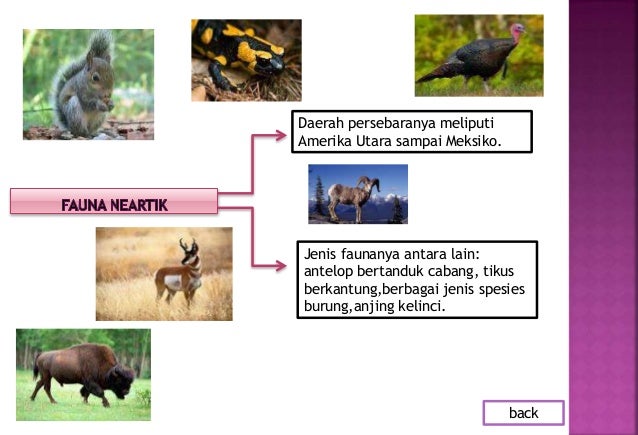 FAUNA NEARTIK

Daerah persebaranya meliputi Amerika Utara sampai Meksiko.

Jenis faunanya antara lain: antelop bertanduk cabang, tikus berkantung,berbagai jenis spesies burung,anjing kelinci.

back